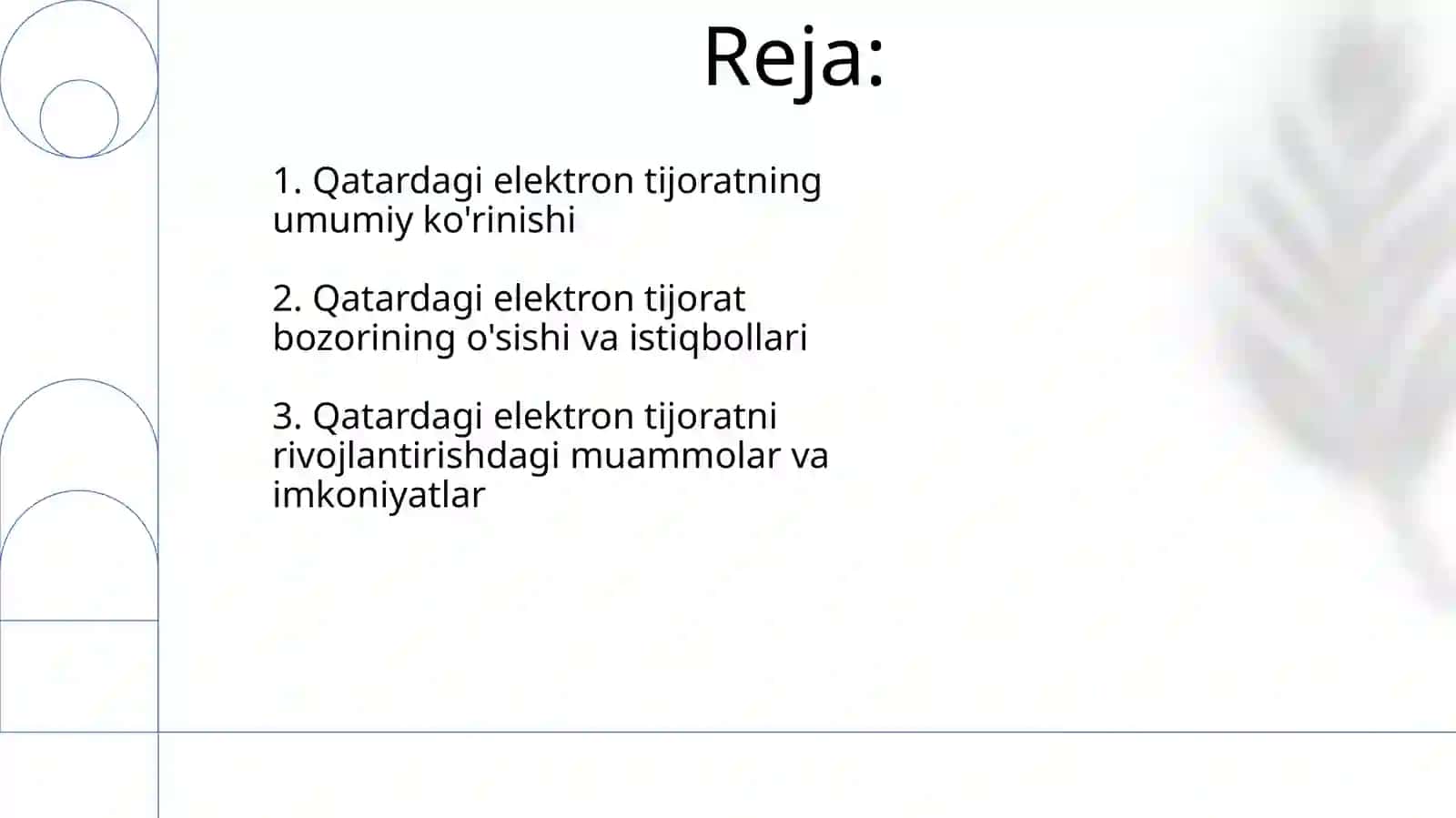 Reja:

1. Qatardagi elektron tijoratning umumiy ko'rinishi

2. Qatardagi elektron tijorat bozorining o'sishi va istiqbollari

3. Qatardagi elektron tijoratni rivojlantirishdagi muammolar va imkoniyatlar